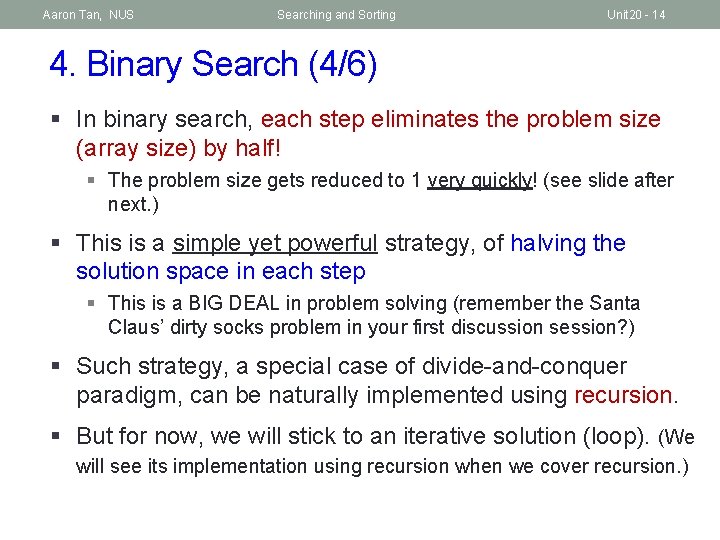 Aaron Tan, NUS Searching and Sorting Unit20 - 14

4. Binary Search (4/6)

▪ In binary search, each step eliminates the problem size (array size) by half!

▪ The problem size gets reduced to 1 very quickly! (see slide after next.)

▪ This is a simple yet powerful strategy, of halving the solution space in each step

▪ This is a BIG DEAL in problem solving (remember the Santa Claus' dirty socks problem in your first discussion session?)

▪ Such strategy, a special case of divide-and-conquer paradigm, can be naturally implemented using recursion.

▪ But for now, we will stick to an iterative solution (loop). (We will see its implementation using recursion when we cover recursion.)